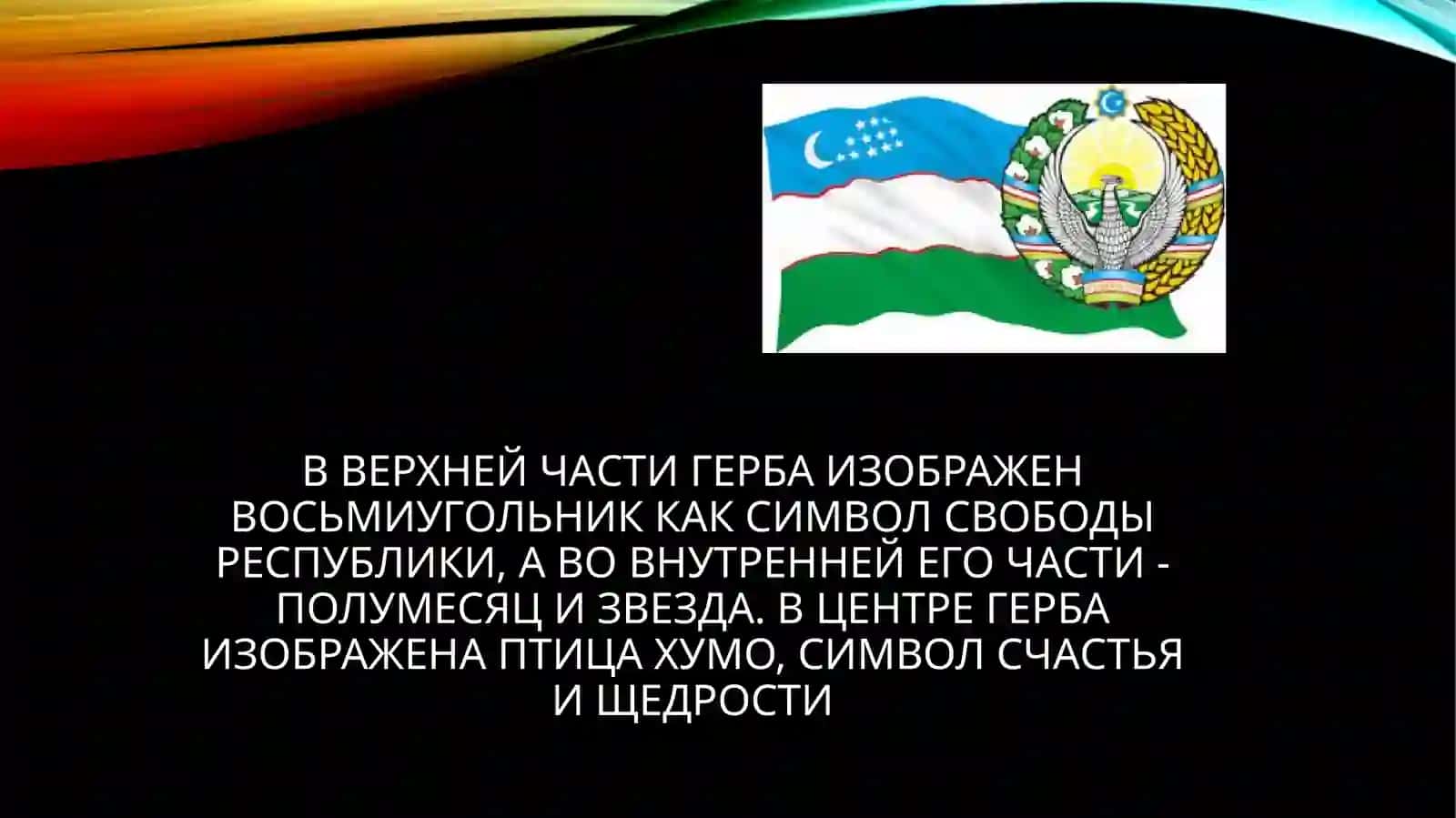 В ВЕРХНЕЙ ЧАСТИ ГЕРБА ИЗОБРАЖЕН ВОСЬМИУГОЛЬНИК КАК СИМВОЛ СВОБОДЫ РЕСПУБЛИКИ, А ВО ВНУТРЕННЕЙ ЕГО ЧАСТИ - ПОЛУМЕСЯЦ И ЗВЕЗДА. В ЦЕНТРЕ ГЕРБА ИЗОБРАЖЕНА ПТИЦА ХУМО, СИМВОЛ СЧАСТЬЯ И ЩЕДРОСТИ